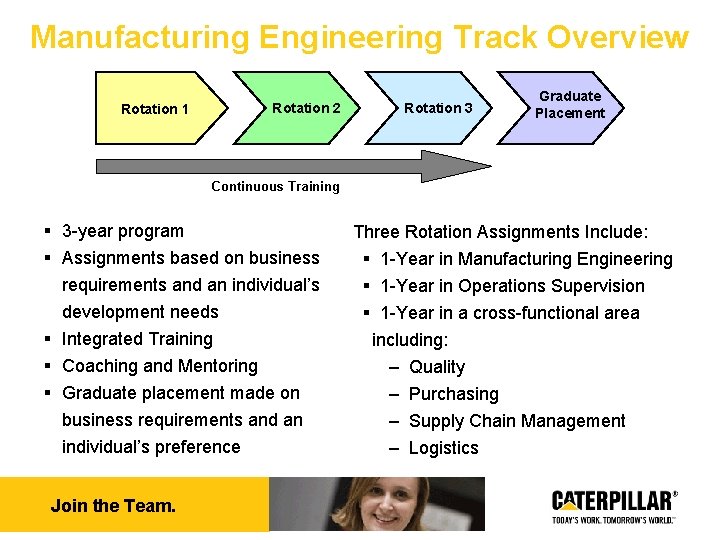 Manufacturing Engineering Track Overview

Rotation 1

Rotation 2

Rotation 3

Graduate Placement

Continuous Training

▪ 3-year program
▪ Assignments based on business requirements and an individual's development needs
▪ Integrated Training
▪ Coaching and Mentoring
▪ Graduate placement made on business requirements and an individual's preference

Three Rotation Assignments Include:
▪ 1-Year in Manufacturing Engineering
▪ 1-Year in Operations Supervision
▪ 1-Year in a cross-functional area including:
– Quality
– Purchasing
– Supply Chain Management
– Logistics

Join the Team.

CATERPILLAR®
TODAY'S WORK. TOMORROW'S WORLD.™